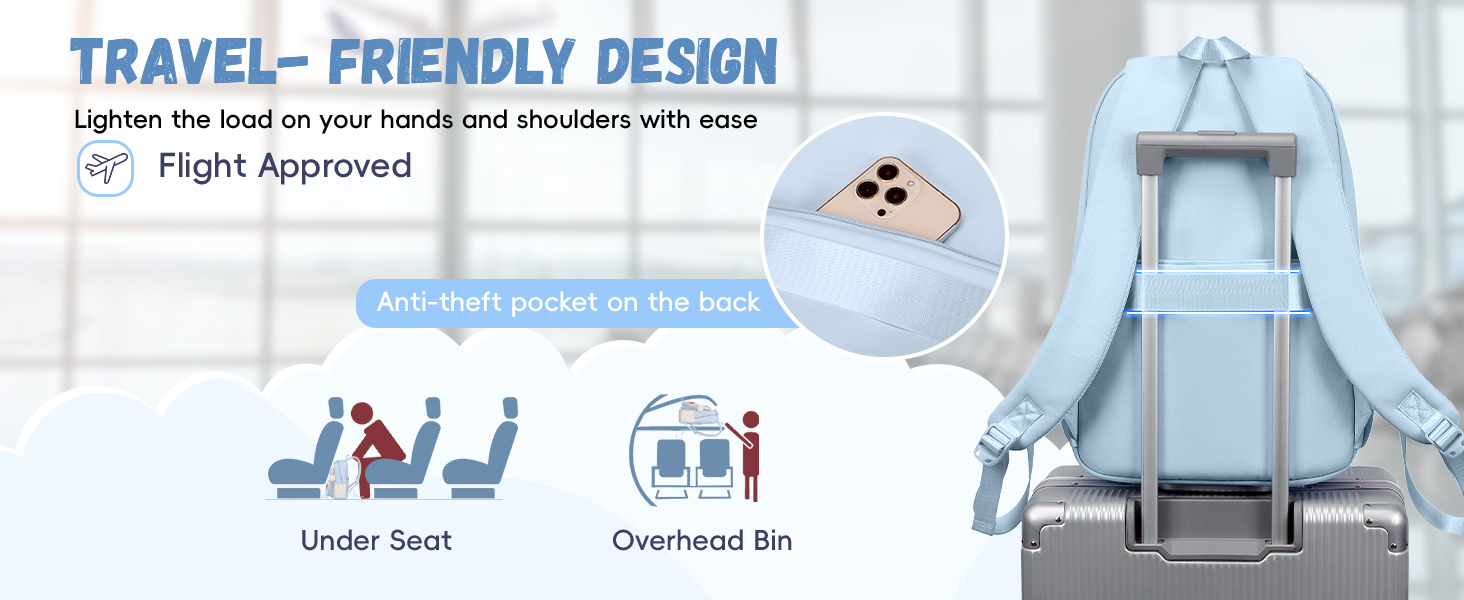 TRAVEL- FRIENDLY DESIGN

Lighten the load on your hands and shoulders with ease

Flight Approved

Anti-theft pocket on the back

Under Seat

Overhead Bin